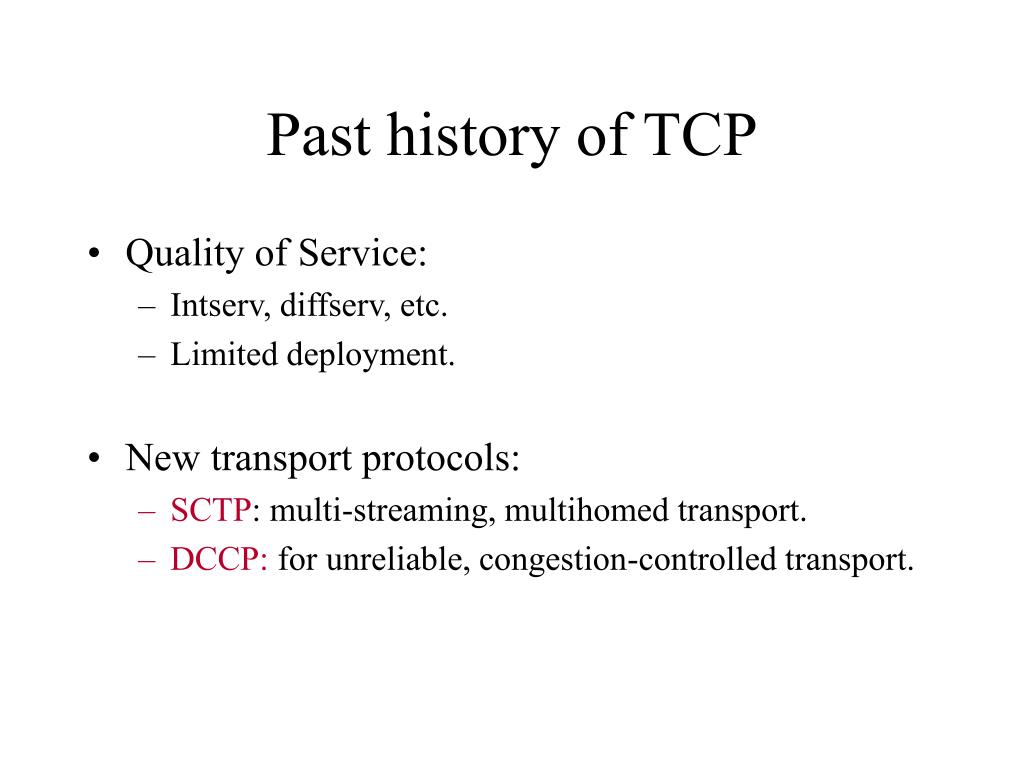 Past history of TCP

• Quality of Service:
  – Intserv, diffserv, etc.
  – Limited deployment.

• New transport protocols:
  – SCTP: multi-streaming, multihomed transport.
  – DCCP: for unreliable, congestion-controlled transport.